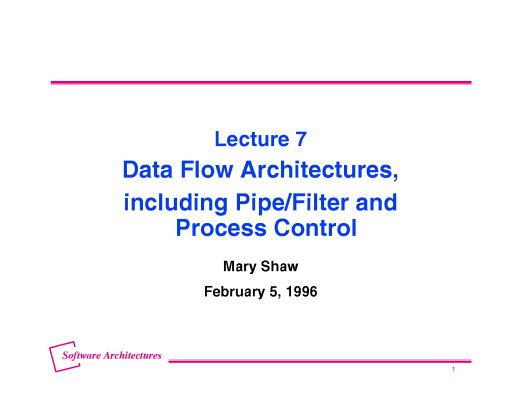 Lecture 7

Data Flow Architectures, including Pipe/Filter and Process Control

Mary Shaw

February 5, 1996

Software Architectures

1